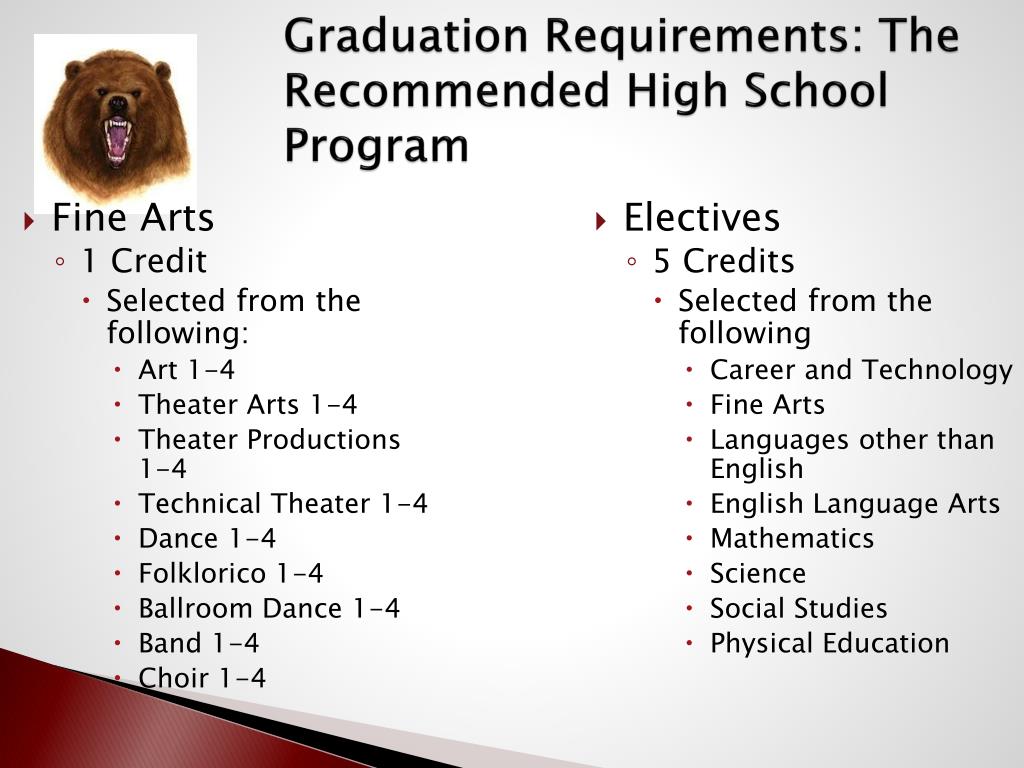 Graduation Requirements: The Recommended High School Program

Fine Arts
1 Credit
Selected from the following:
Art 1-4
Theater Arts 1-4
Theater Productions 1-4
Technical Theater 1-4
Dance 1-4
Folklorico 1-4
Ballroom Dance 1-4
Band 1-4
Choir 1-4

Electives
5 Credits
Selected from the following
Career and Technology
Fine Arts
Languages other than English
English Language Arts
Mathematics
Science
Social Studies
Physical Education